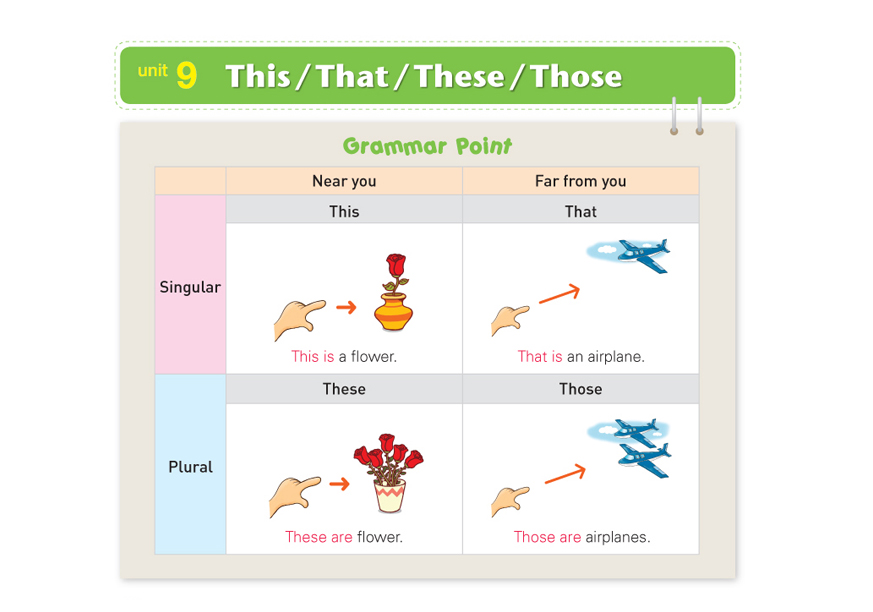 unit 9 This / That / These / Those

Grammar Point

| | Near you | Far from you |
|---|---|---|
| Singular | This | That |
| | This is a flower. | That is an airplane. |
| Plural | These | Those |
| | These are flower. | Those are airplanes. |